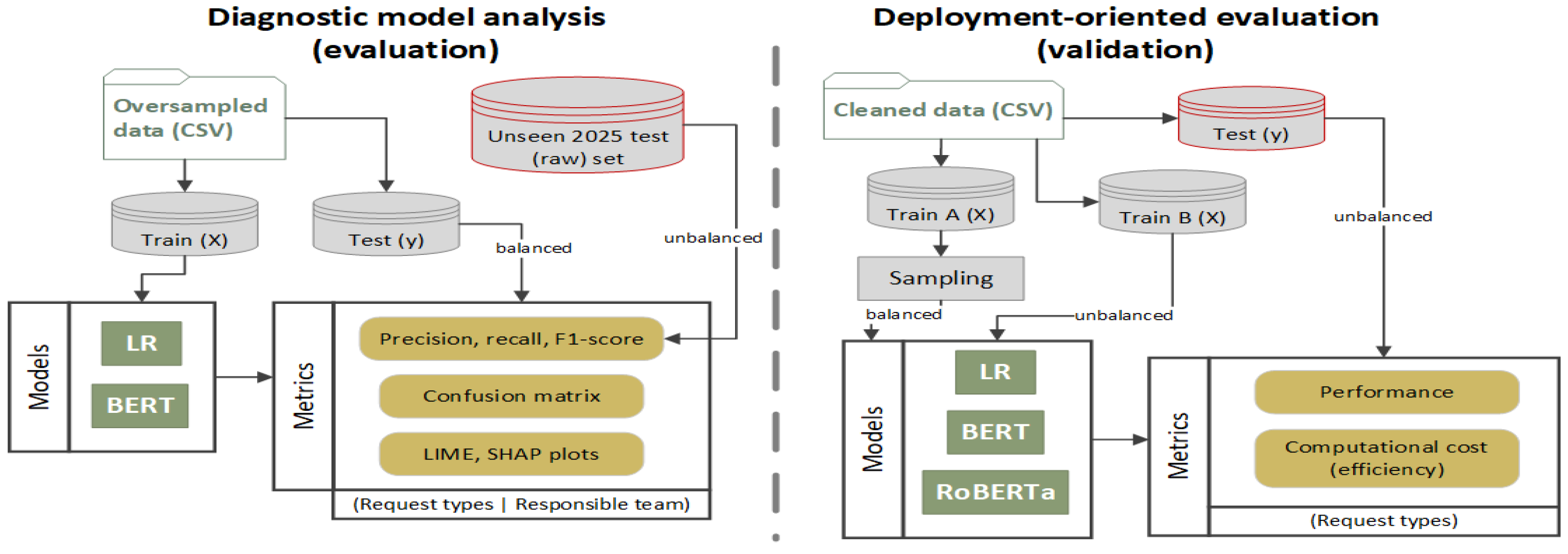 Diagnostic model analysis (evaluation)

Oversampled data (CSV)

Unseen 2025 test (raw) set

Train (X)

Test (y)

balanced

unbalanced

Models

LR

BERT

Metrics

Precision, recall, F1-score

Confusion matrix

LIME, SHAP plots

(Request types | Responsible team)

Deployment-oriented evaluation (validation)

Cleaned data (CSV)

Test (y)

Train A (X)

Train B (X)

unbalanced

Sampling

balanced

unbalanced

Models

LR

BERT

RoBERTa

Metrics

Performance

Computational cost (efficiency)

(Request types)